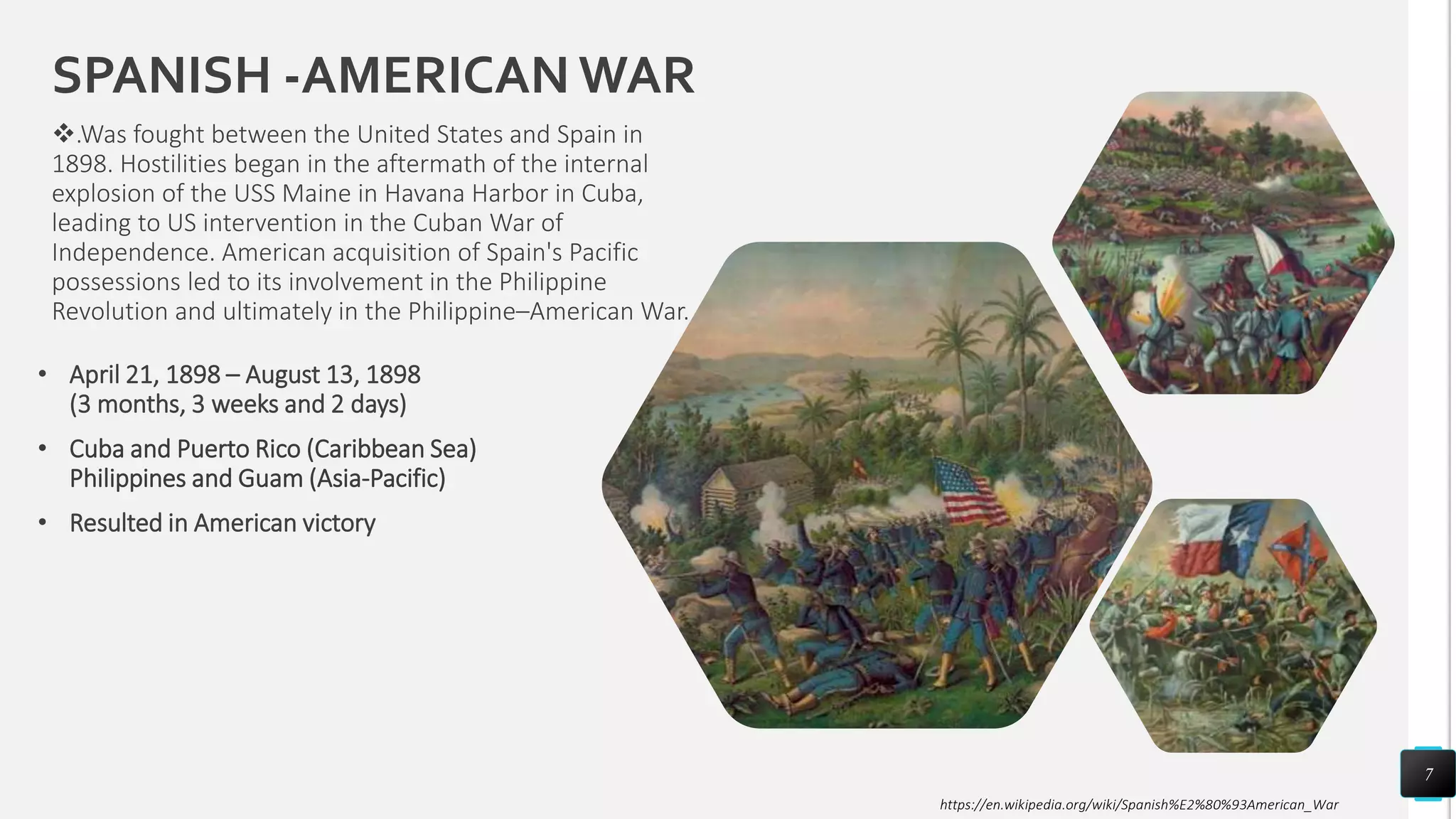 SPANISH -AMERICAN WAR

❖.Was fought between the United States and Spain in 1898. Hostilities began in the aftermath of the internal explosion of the USS Maine in Havana Harbor in Cuba, leading to US intervention in the Cuban War of Independence. American acquisition of Spain's Pacific possessions led to its involvement in the Philippine Revolution and ultimately in the Philippine–American War.

• April 21, 1898 – August 13, 1898
(3 months, 3 weeks and 2 days)

• Cuba and Puerto Rico (Caribbean Sea)
Philippines and Guam (Asia-Pacific)

• Resulted in American victory

7

https://en.wikipedia.org/wiki/Spanish%E2%80%93American_War